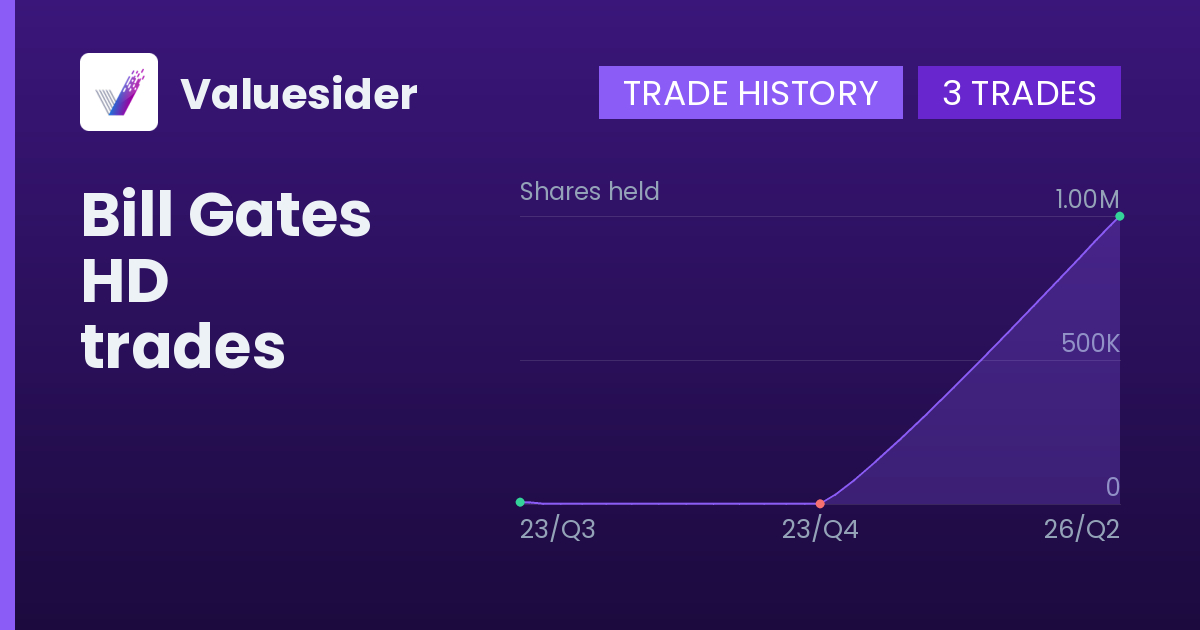 Valuesider

TRADE HISTORY

3 TRADES

Bill Gates HD trades

Shares held

1.00M

500K

0

23/Q3

23/Q4

26/Q2